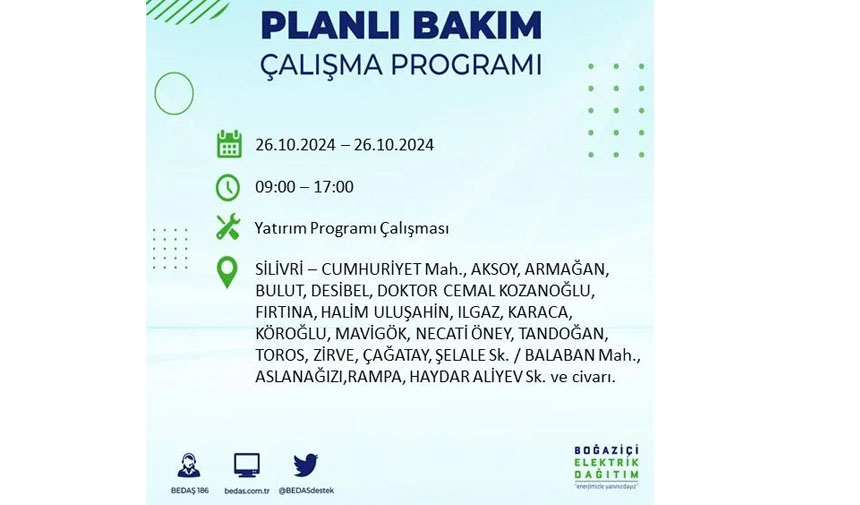 PLANLI BAKIM
ÇALIŞMA PROGRAMI

26.10.2024 – 26.10.2024

09:00 – 17:00

Yatırım Programı Çalışması

SİLİVRİ – CUMHURİYET Mah., AKSOY, ARMAĞAN, BULUT, DESİBEL, DOKTOR CEMAL KOZANOĞLU, FIRTINA, HALİM ULUŞAHİN, ILGAZ, KARACA, KÖROĞLU, MAVİGÖK, NECATİ ÖNEY, TANDOĞAN, TOROS, ZİRVE, ÇAĞATAY, ŞELALE Sk. / BALABAN Mah., ASLANAĞIZI,RAMPA, HAYDAR ALİYEV Sk. ve civarı.

BEDAŞ 186
bedas.com.tr
@BEDASdestek

BOĞAZİÇİ ELEKTRİK DAĞITIM
"enerjimizle yanınızdayız"